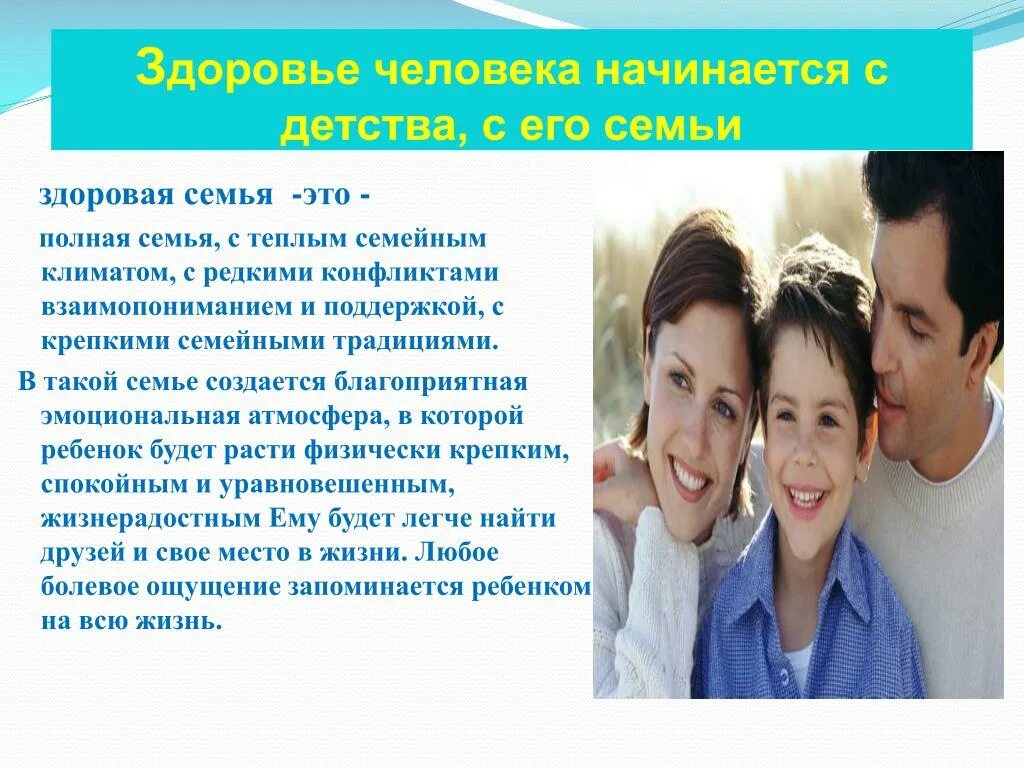 Здоровье человека начинается с детства, с его семьи

здоровая семья -это -

полная семья, с теплым семейным климатом, с редкими конфликтами взаимопониманием и поддержкой, с крепкими семейными традициями.

В такой семье создается благоприятная эмоциональная атмосфера, в которой ребенок будет расти физически крепким, спокойным и уравновешенным, жизнерадостным Ему будет легче найти друзей и свое место в жизни. Любое болевое ощущение запоминается ребенком на всю жизнь.